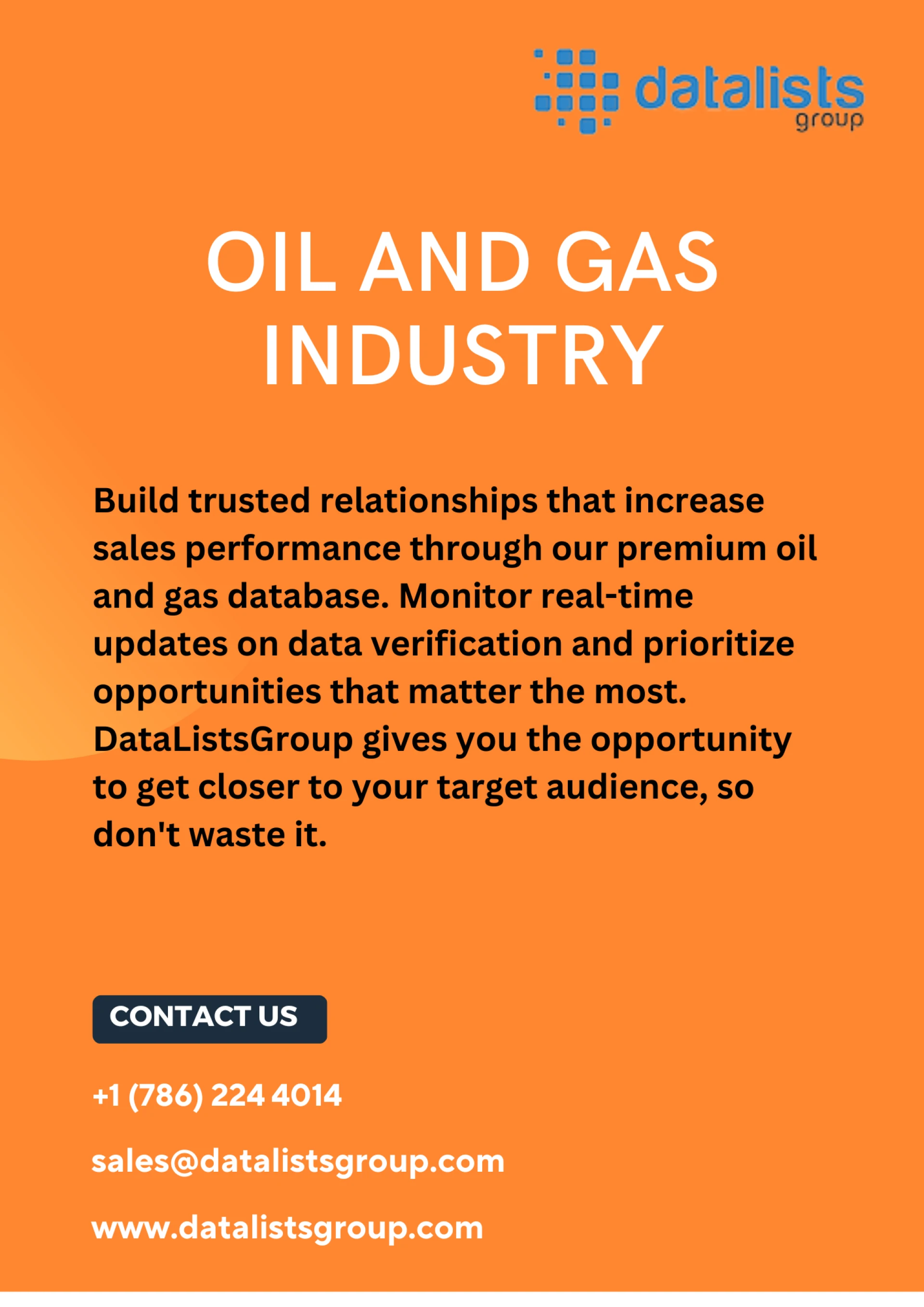 datalists
group

OIL AND GAS INDUSTRY

Build trusted relationships that increase sales performance through our premium oil and gas database. Monitor real-time updates on data verification and prioritize opportunities that matter the most. DataListsGroup gives you the opportunity to get closer to your target audience, so don't waste it.

CONTACT US

+1 (786) 224 4014

sales@datalistsgroup.com

www.datalistsgroup.com